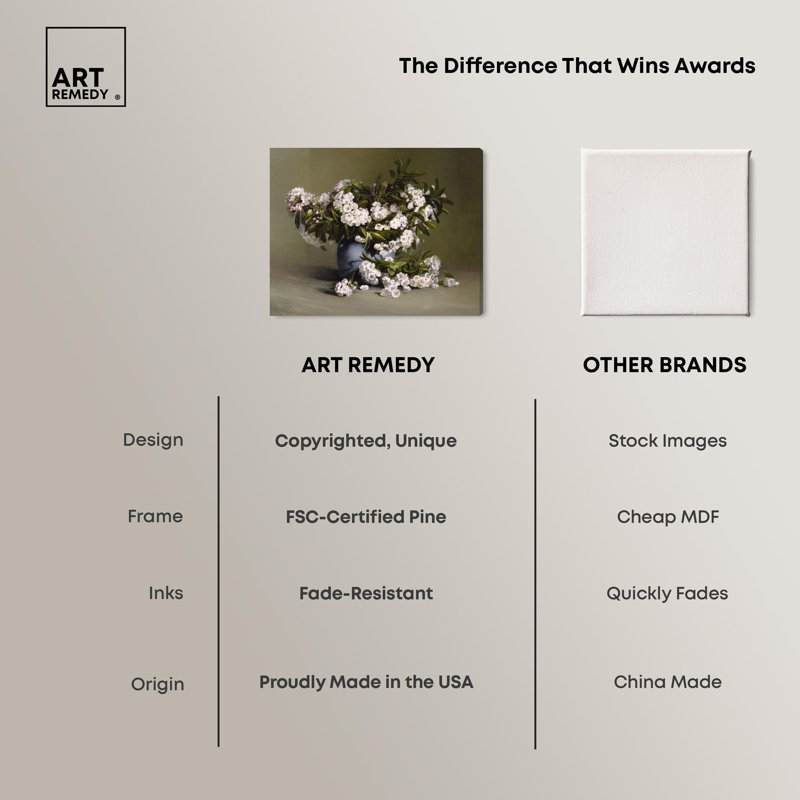 ART REMEDY ®

The Difference That Wins Awards

| | ART REMEDY | OTHER BRANDS |
|---|---|---|
| Design | Copyrighted, Unique | Stock Images |
| Frame | FSC-Certified Pine | Cheap MDF |
| Inks | Fade-Resistant | Quickly Fades |
| Origin | Proudly Made in the USA | China Made |